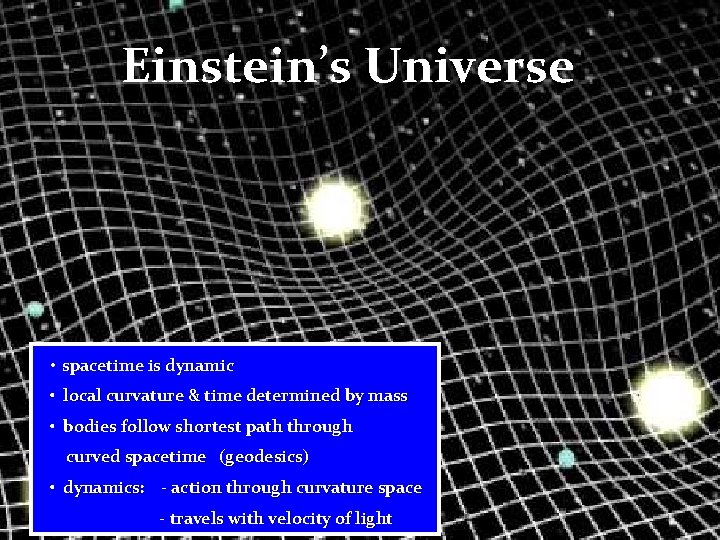 Einstein's Universe

• spacetime is dynamic
• local curvature & time determined by mass
• bodies follow shortest path through curved spacetime (geodesics)
• dynamics: - action through curvature space
- travels with velocity of light